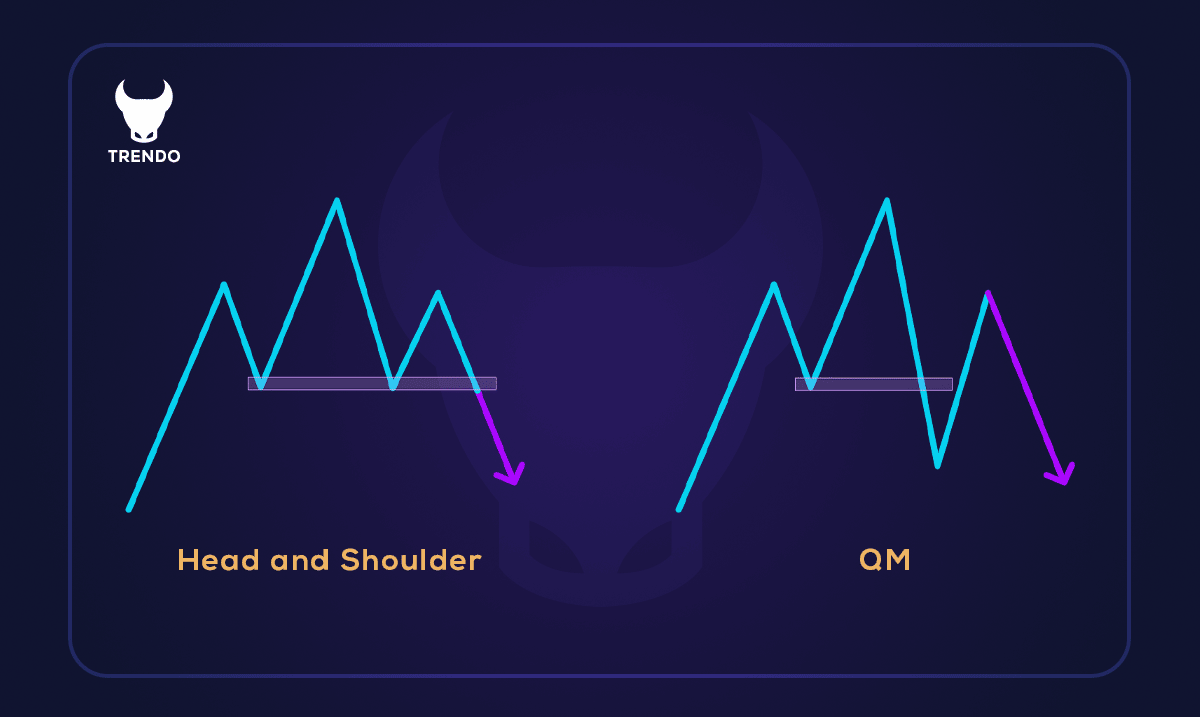 TRENDO

Head and Shoulder

QM